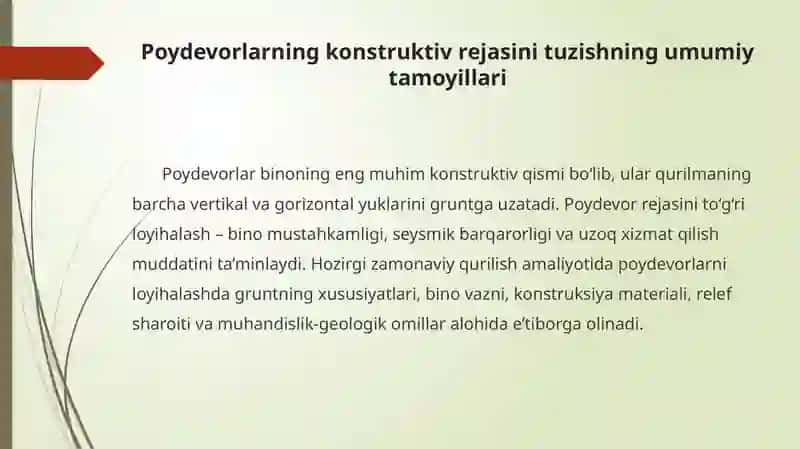 Poydevorlarning konstruktiv rejasini tuzishning umumiy tamoyillari

Poydevorlar binoning eng muhim konstruktiv qismi bo'lib, ular qurilmaning barcha vertikal va gorizontal yuklarini gruntga uzatadi. Poydevor rejasini to'g'ri loyihalash – bino mustahkamligi, seysmik barqarorligi va uzoq xizmat qilish muddatini ta'minlaydi. Hozirgi zamonaviy qurilish amaliyotida poydevorlarni loyihalashda gruntning xususiyatlari, bino vazni, konstruksiya materiali, relef sharoiti va muhandislik-geologik omillar alohida e'tiborga olinadi.